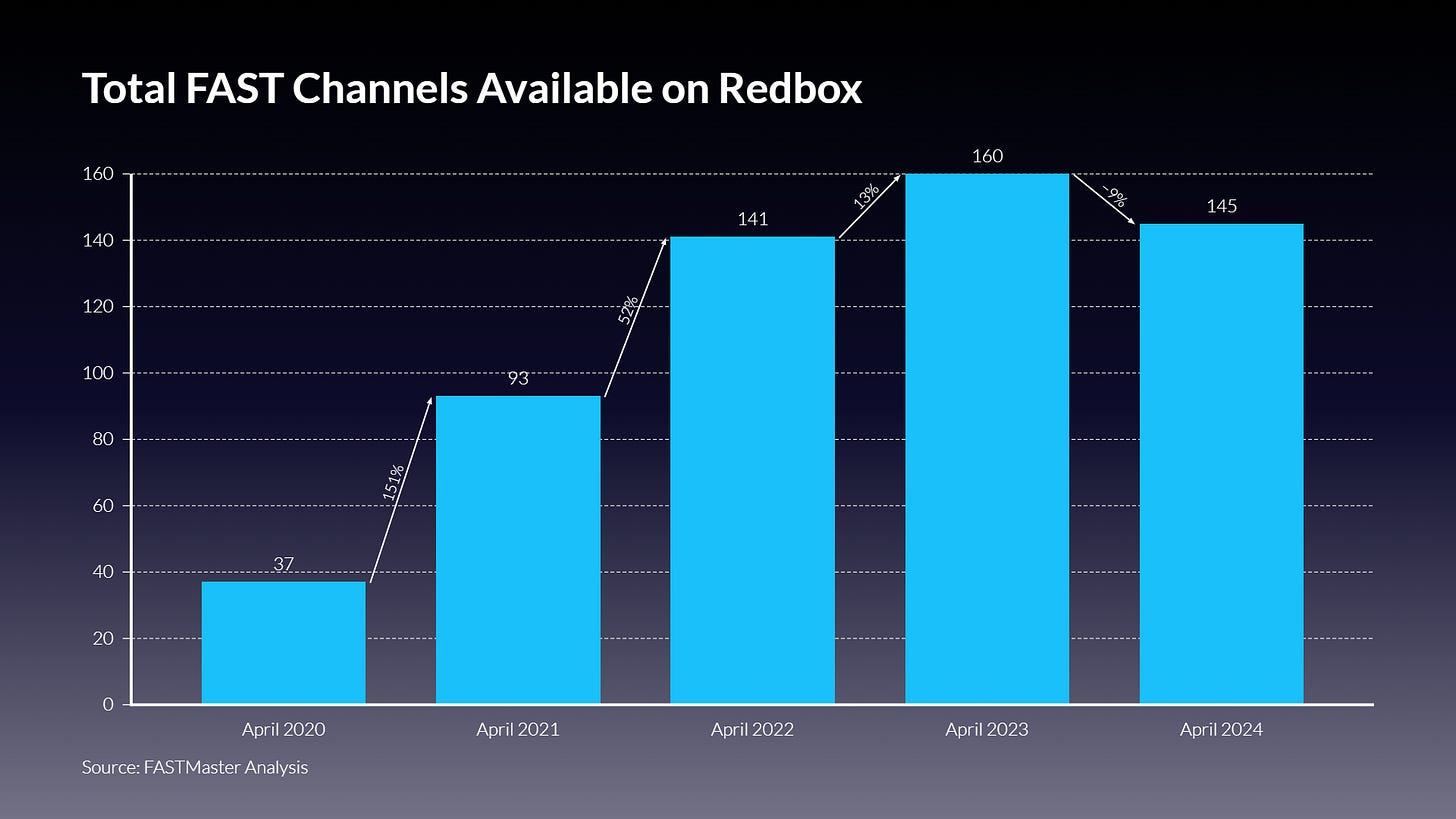 Total FAST Channels Available on Redbox

160
140
120
100
80
60
40
20
0

37
151%
93
52%
141
13%
160
-9%
145

April 2020
April 2021
April 2022
April 2023
April 2024

Source: FASTMaster Analysis